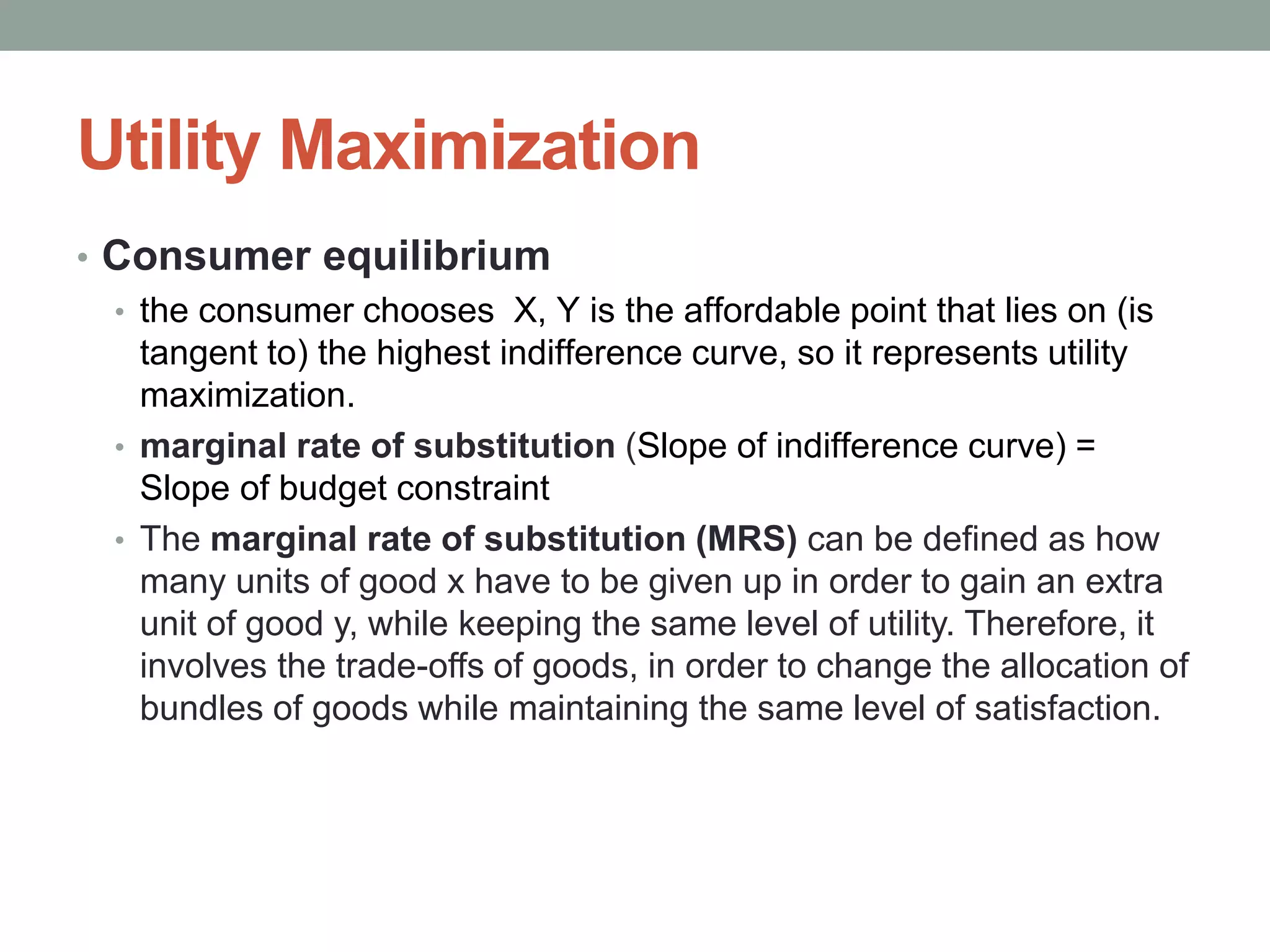 Utility Maximization

• Consumer equilibrium
  • the consumer chooses X, Y is the affordable point that lies on (is tangent to) the highest indifference curve, so it represents utility maximization.
  • marginal rate of substitution (Slope of indifference curve) = Slope of budget constraint
  • The marginal rate of substitution (MRS) can be defined as how many units of good x have to be given up in order to gain an extra unit of good y, while keeping the same level of utility. Therefore, it involves the trade-offs of goods, in order to change the allocation of bundles of goods while maintaining the same level of satisfaction.